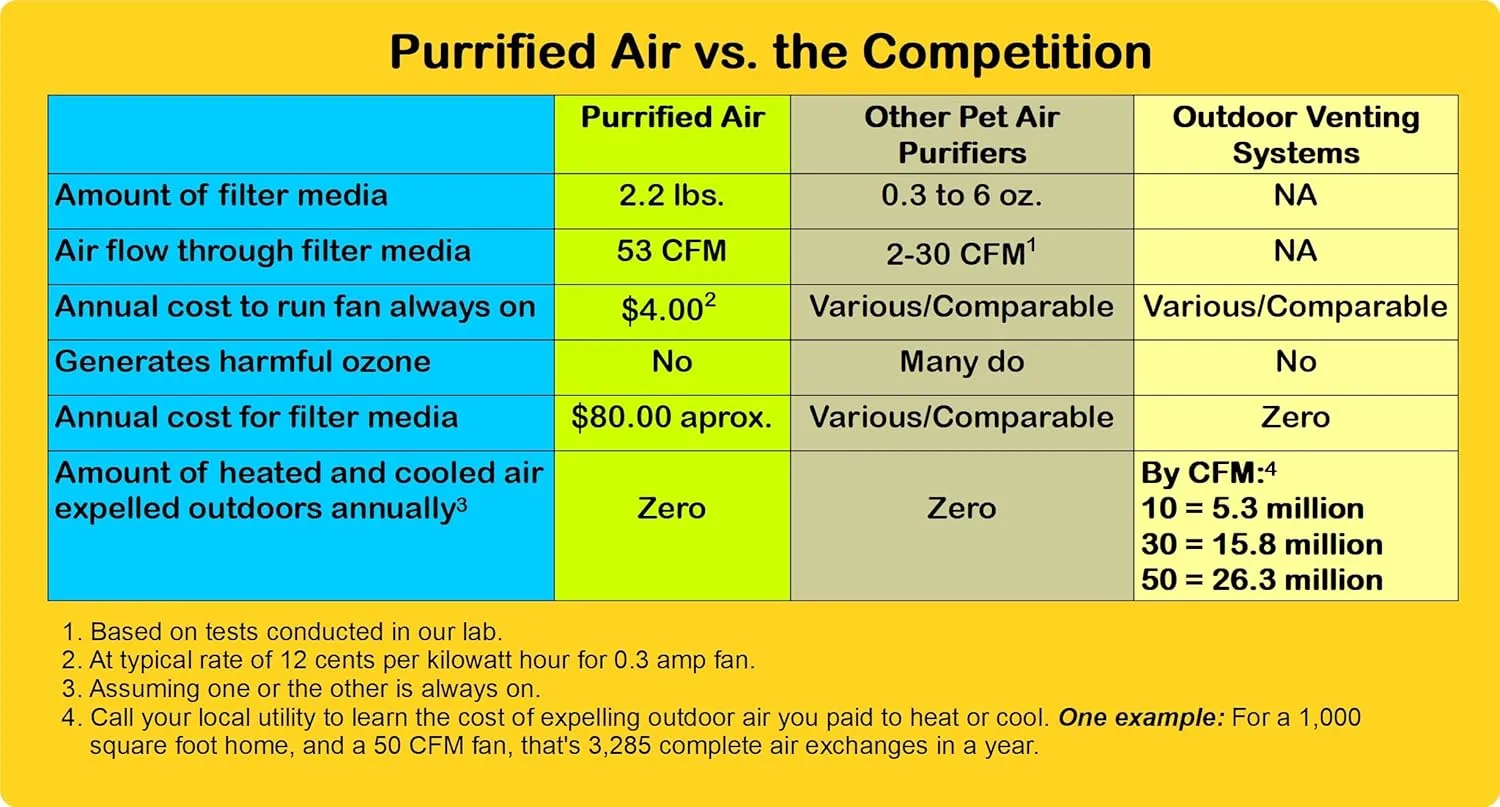 Purrified Air vs. the Competition

| | Purrified Air | Other Pet Air Purifiers | Outdoor Venting Systems |
|---|---|---|---|
| Amount of filter media | 2.2 lbs. | 0.3 to 6 oz. | NA |
| Air flow through filter media | 53 CFM | 2-30 CFM$^1$ | NA |
| Annual cost to run fan always on | \$4.00$^2$ | Various/Comparable | Various/Comparable |
| Generates harmful ozone | No | Many do | No |
| Annual cost for filter media | \$80.00 aprox. | Various/Comparable | Zero |
| Amount of heated and cooled air expelled outdoors annually$^3$ | Zero | Zero | By CFM:$^4$ 10 = 5.3 million 30 = 15.8 million 50 = 26.3 million |

1. Based on tests conducted in our lab.
2. At typical rate of 12 cents per kilowatt hour for 0.3 amp fan.
3. Assuming one or the other is always on.
4. Call your local utility to learn the cost of expelling outdoor air you paid to heat or cool. One example: For a 1,000 square foot home, and a 50 CFM fan, that's 3,285 complete air exchanges in a year.